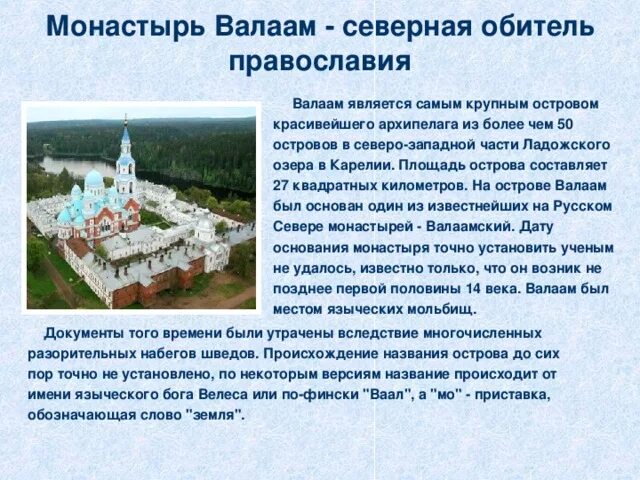 Монастырь Валаам - северная обитель православия

Валаам является самым крупным островом красивейшего архипелага из более чем 50 островов в северо-западной части Ладожского озера в Карелии. Площадь острова составляет 27 квадратных километров. На острове Валаам был основан один из известнейших на Русском Севере монастырей - Валаамский. Дату основания монастыря точно установить ученым не удалось, известно только, что он возник не позднее первой половины 14 века. Валаам был местом языческих мольбищ.

Документы того времени были утрачены вследствие многочисленных разорительных набегов шведов. Происхождение названия острова до сих пор точно не установлено, по некоторым версиям название происходит от имени языческого бога Велеса или по-фински "Ваал", а "мо" - приставка, обозначающая слово "земля".